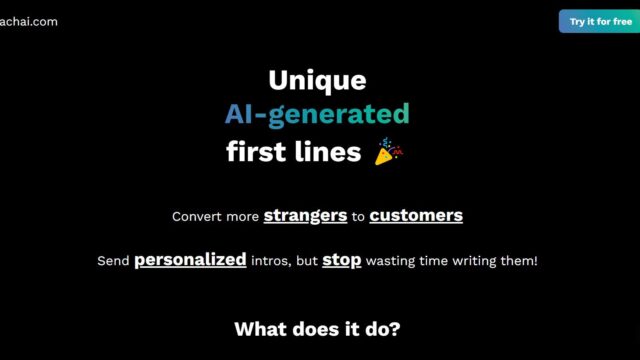 achai.com

Try it for free

Unique
AI-generated
first lines 🎉

Convert more strangers to customers

Send personalized intros, but stop wasting time writing them!

What does it do?